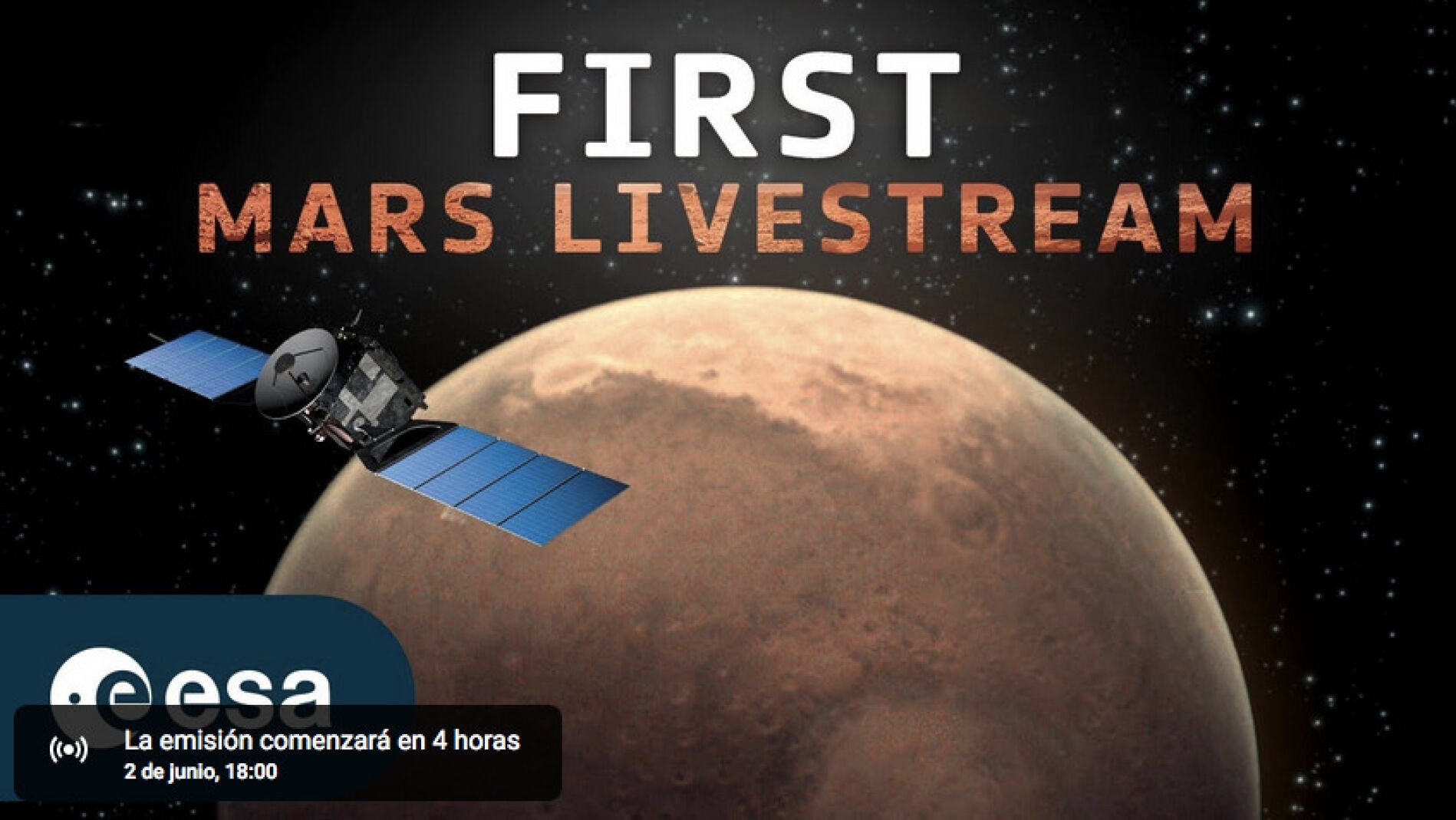 FIRST
MARS LIVESTREAM

esa

La emisión comenzará en 4 horas
2 de junio, 18:00